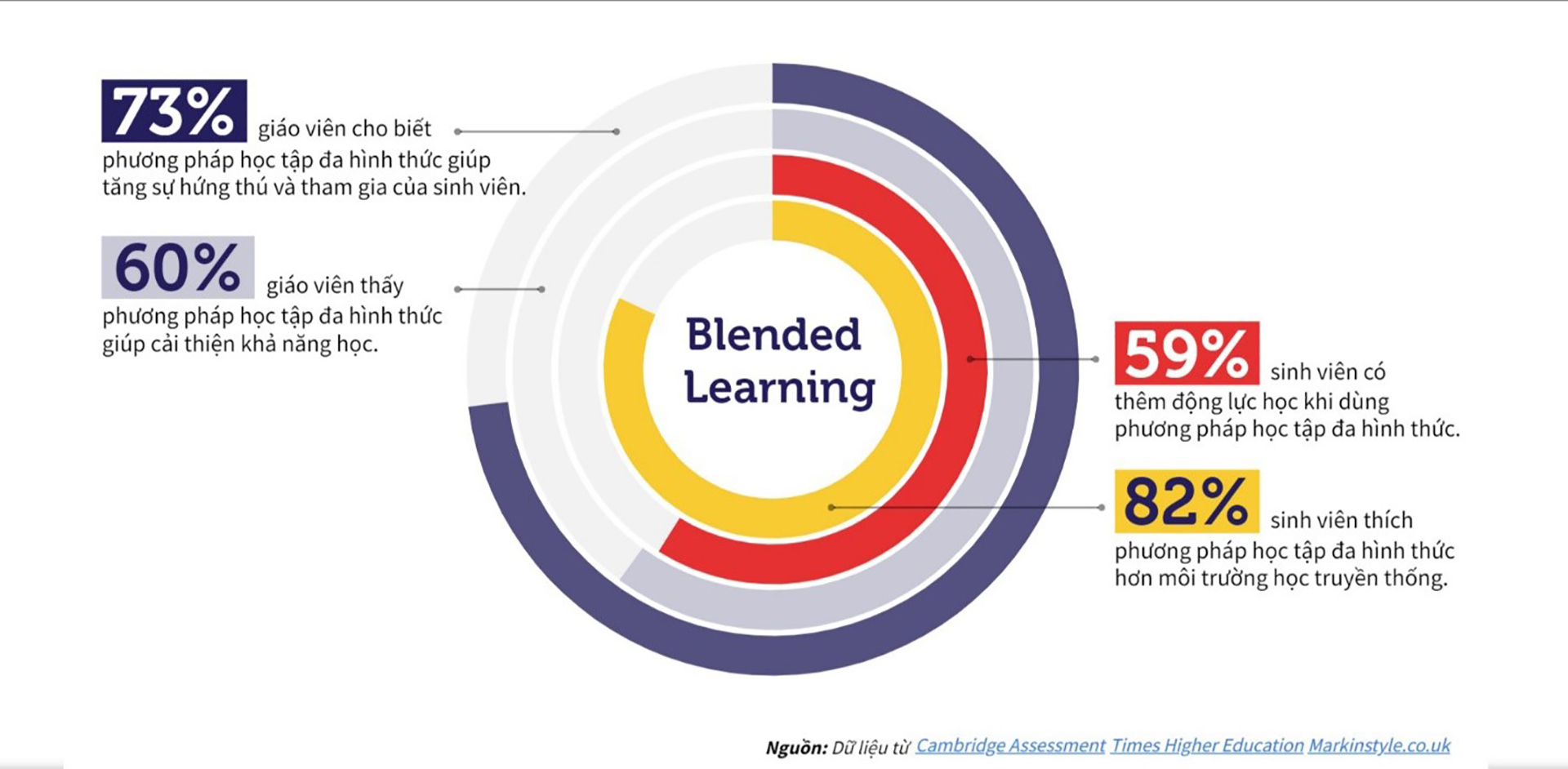 73% giáo viên cho biết phương pháp học tập đa hình thức giúp tăng sự hứng thú và tham gia của sinh viên.

60% giáo viên thấy phương pháp học tập đa hình thức giúp cải thiện khả năng học.

Blended Learning

59% sinh viên có thêm động lực học khi dùng phương pháp học tập đa hình thức.

82% sinh viên thích phương pháp học tập đa hình thức hơn môi trường học truyền thống.

Nguồn: Dữ liệu từ Cambridge Assessment Times Higher Education Markinstyle.co.uk